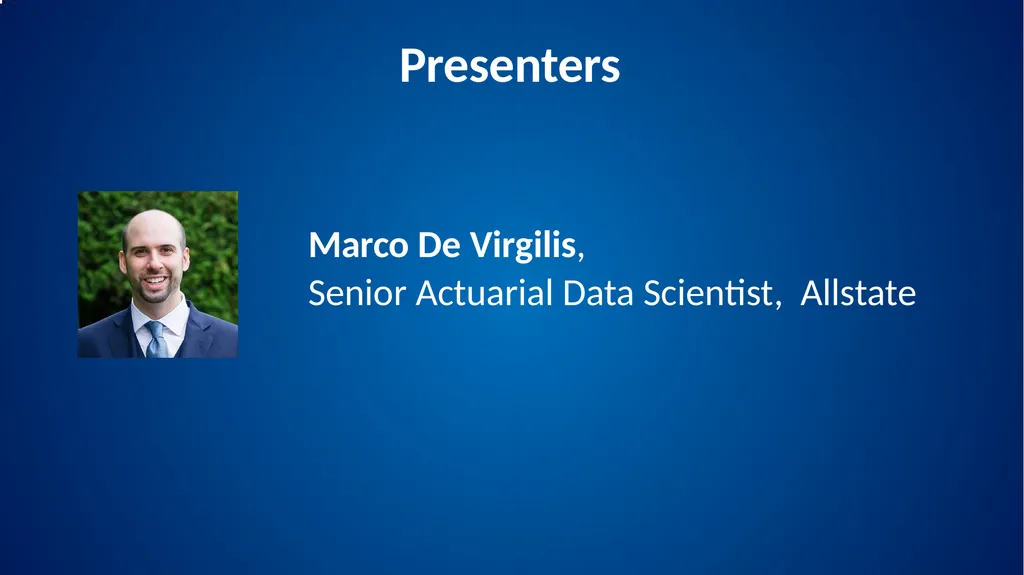 Presenters

Marco De Virgilis,
Senior Actuarial Data Scientist, Allstate